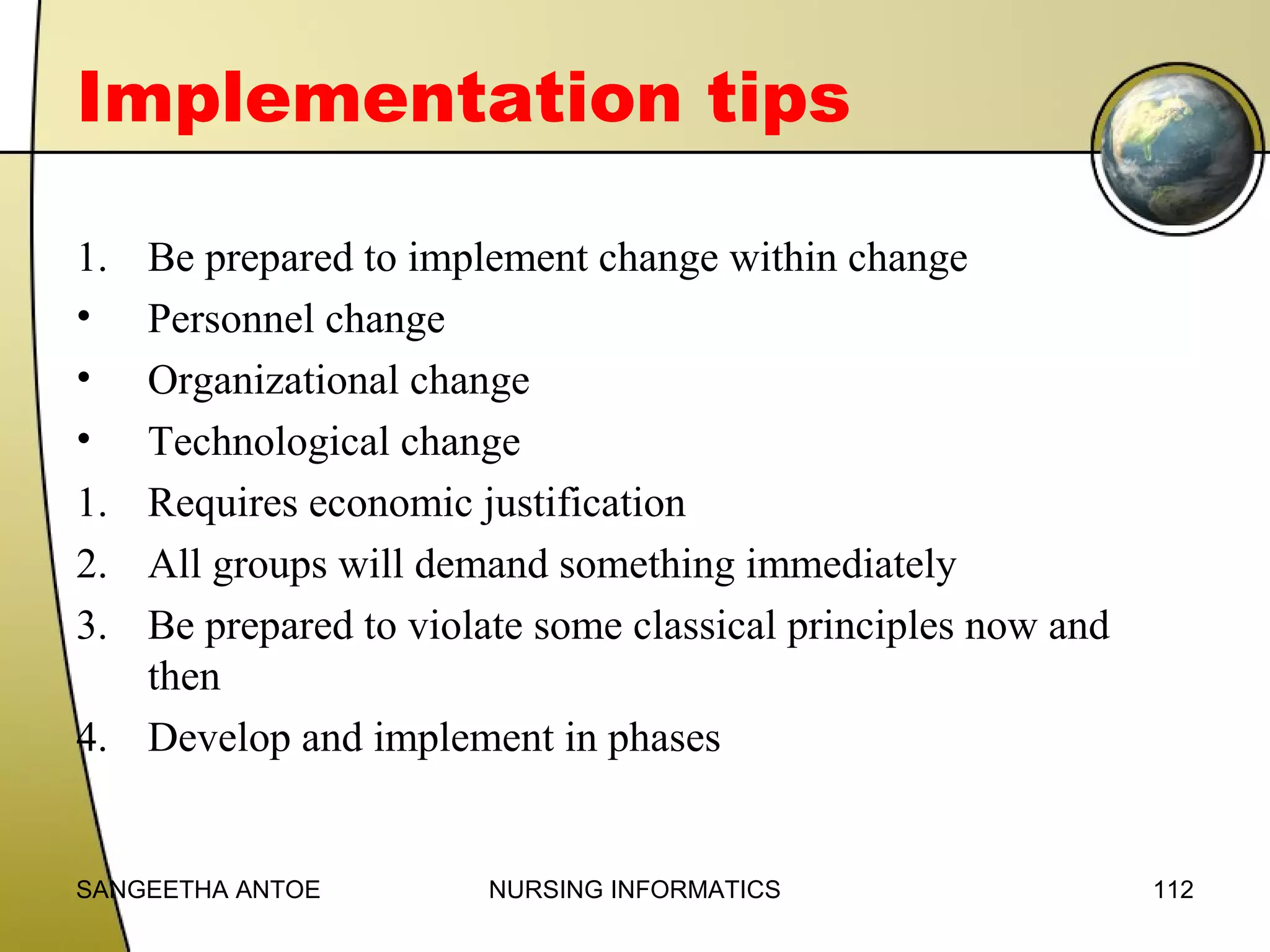 Implementation tips

1. Be prepared to implement change within change
• Personnel change
• Organizational change
• Technological change
1. Requires economic justification
2. All groups will demand something immediately
3. Be prepared to violate some classical principles now and then
4. Develop and implement in phases

SANGEETHA ANTOE NURSING INFORMATICS 112